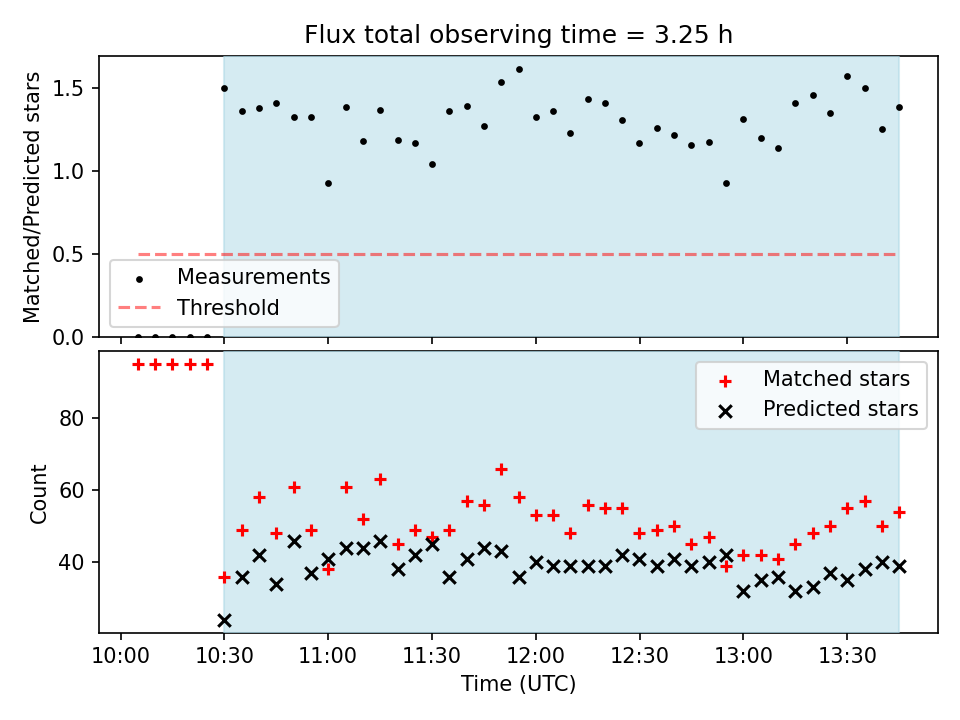 Flux total observing time = 3.25 h

Matched/Predicted stars

1.5
1.0
0.5
0.0

Measurements
Threshold

Count

80
60
40

Matched stars
Predicted stars

10:00 10:30 11:00 11:30 12:00 12:30 13:00 13:30

Time (UTC)